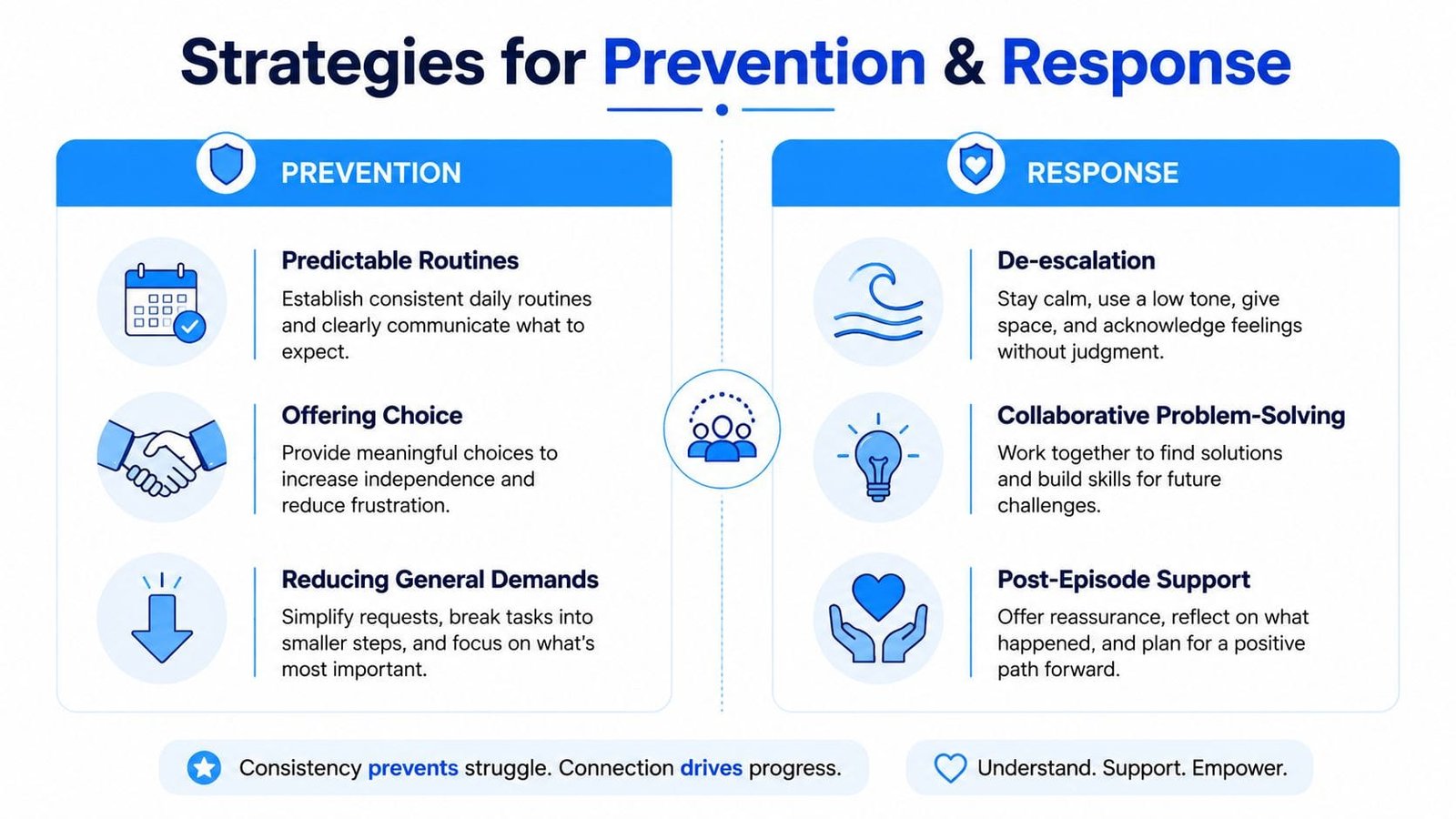 Strategies for Prevention & Response

PREVENTION

Predictable Routines
Establish consistent daily routines and clearly communicate what to expect.

Offering Choice
Provide meaningful choices to increase independence and reduce frustration.

Reducing General Demands
Simplify requests, break tasks into smaller steps, and focus on what's most important.

RESPONSE

De-escalation
Stay calm, use a low tone, give space, and acknowledge feelings without judgment.

Collaborative Problem-Solving
Work together to find solutions and build skills for future challenges.

Post-Episode Support
Offer reassurance, reflect on what happened, and plan for a positive path forward.

Consistency prevents struggle. Connection drives progress.

Understand. Support. Empower.